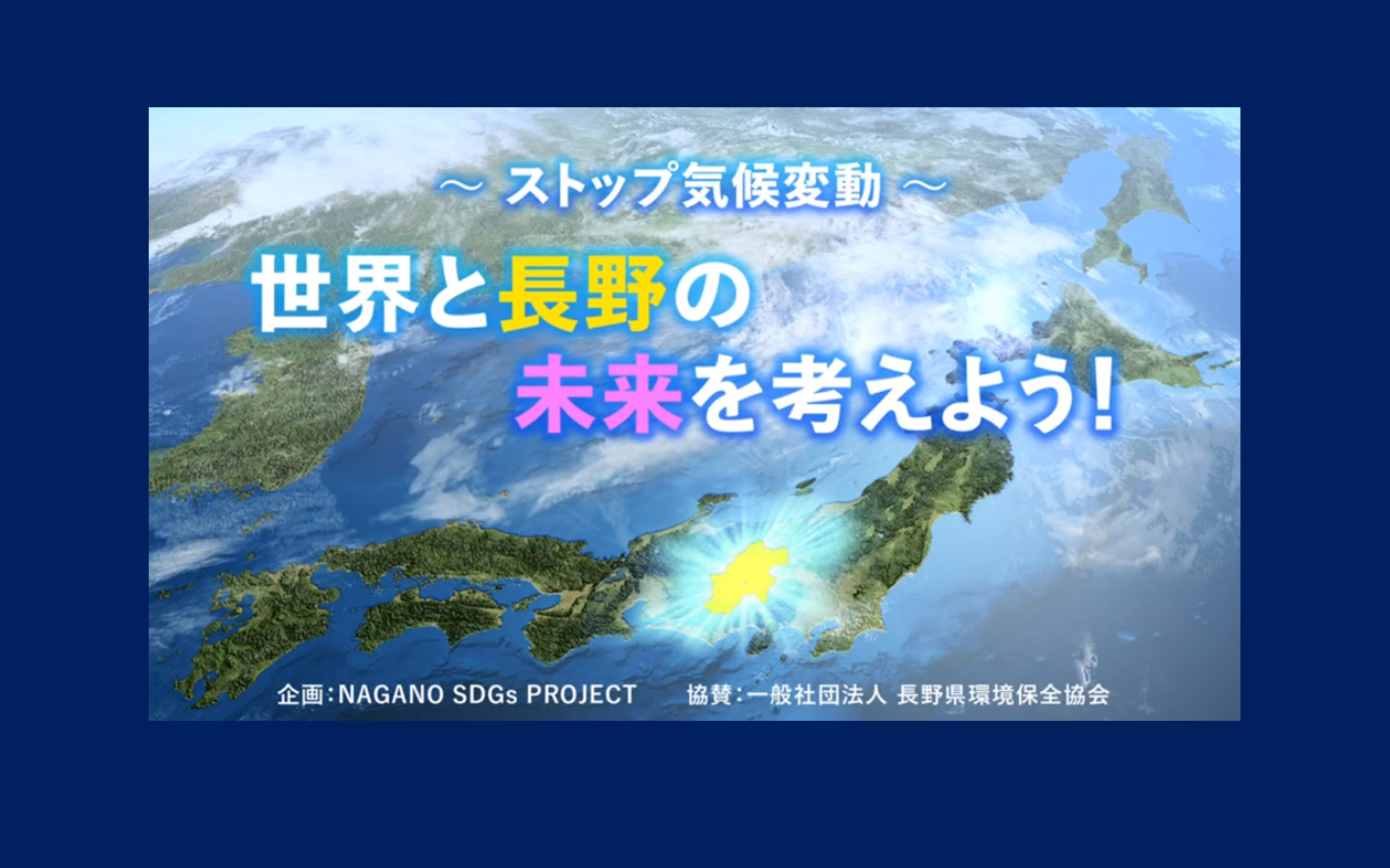 ～ ストップ気候変動 ～

世界と長野の
未来を考えよう!

企画:NAGANO SDGs PROJECT 協賛:一般社団法人 長野県環境保全協会